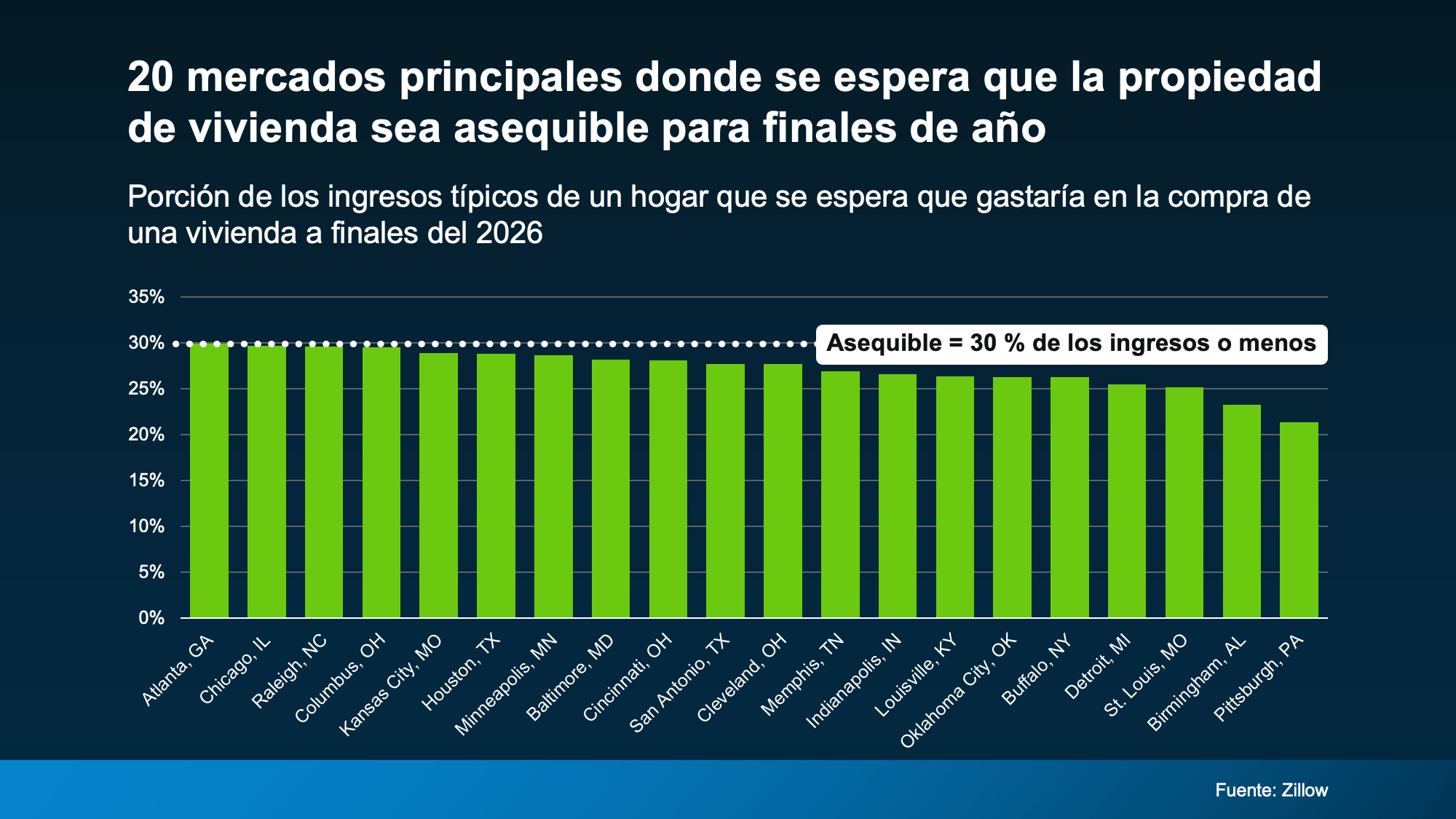 20 mercados principales donde se espera que la propiedad de vivienda sea asequible para finales de año

Porción de los ingresos típicos de un hogar que se espera que gastaría en la compra de una vivienda a finales del 2026

35%
30%
25%
20%
15%
10%
5%
0%

Asequible = 30 % de los ingresos o menos

Atlanta, GA
Chicago, IL
Raleigh, NC
Columbus, OH
Kansas City, MO
Houston, TX
Minneapolis, MN
Baltimore, MD
Cincinnati, OH
San Antonio, TX
Cleveland, OH
Memphis, TN
Indianapolis, IN
Louisville, KY
Oklahoma City, OK
Buffalo, NY
Detroit, MI
St. Louis, MO
Birmingham, AL
Pittsburgh, PA

Fuente: Zillow